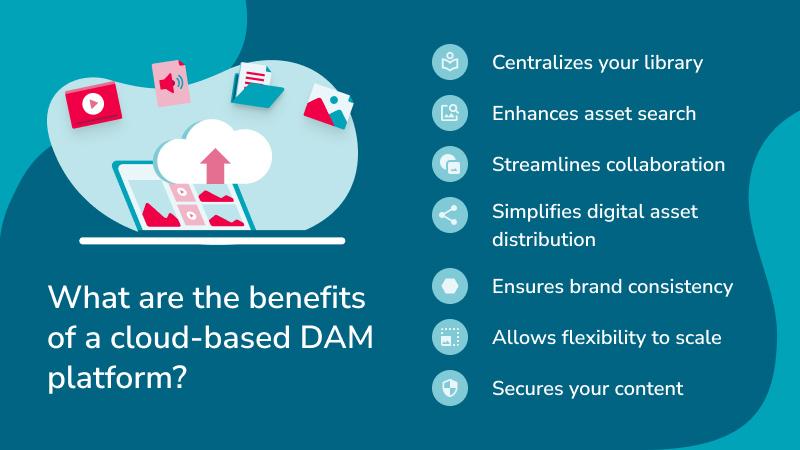 What are the benefits of a cloud-based DAM platform?

Centralizes your library

Enhances asset search

Streamlines collaboration

Simplifies digital asset distribution

Ensures brand consistency

Allows flexibility to scale

Secures your content